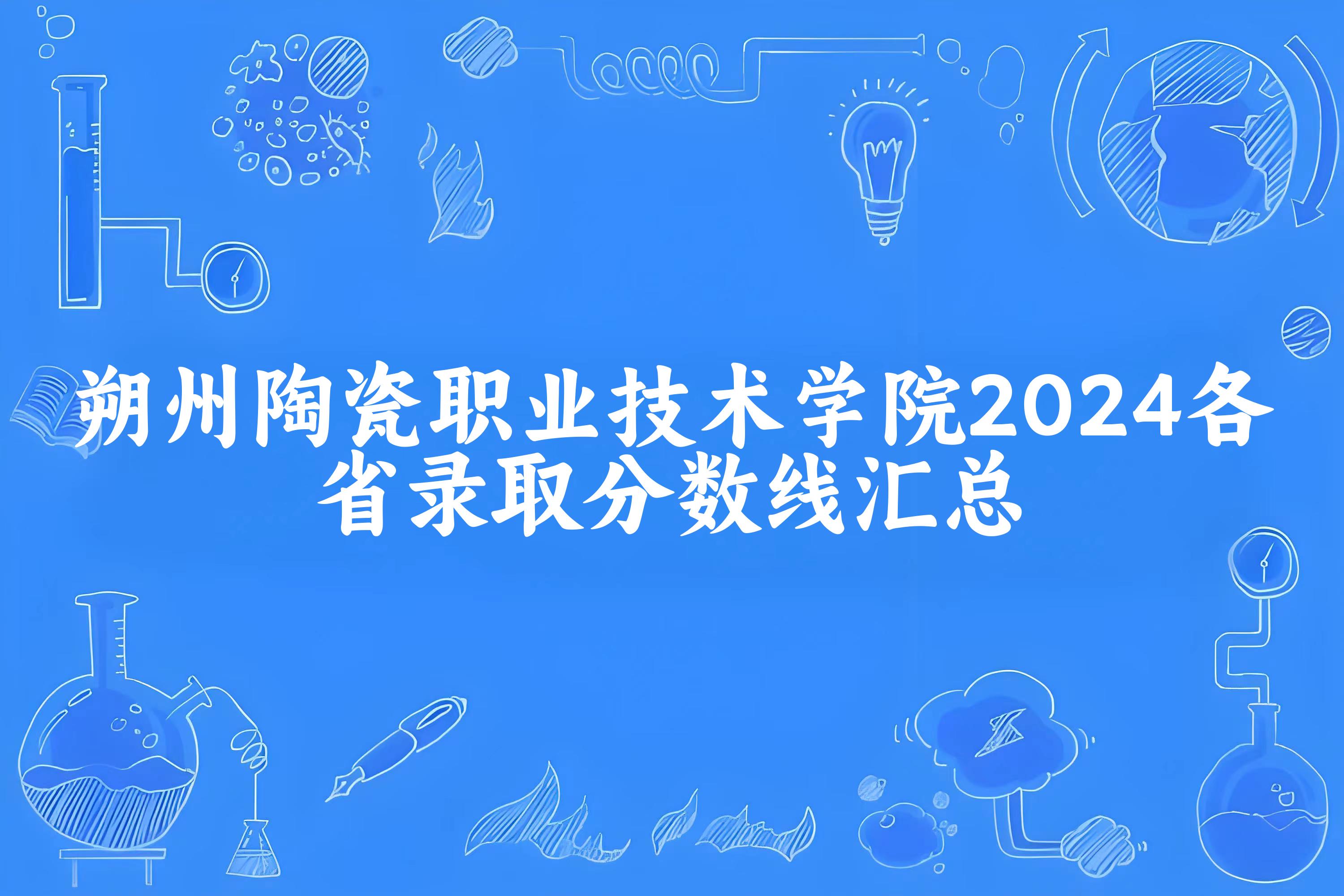 朔州陶瓷职业技术学院2024各省录取分数线汇总